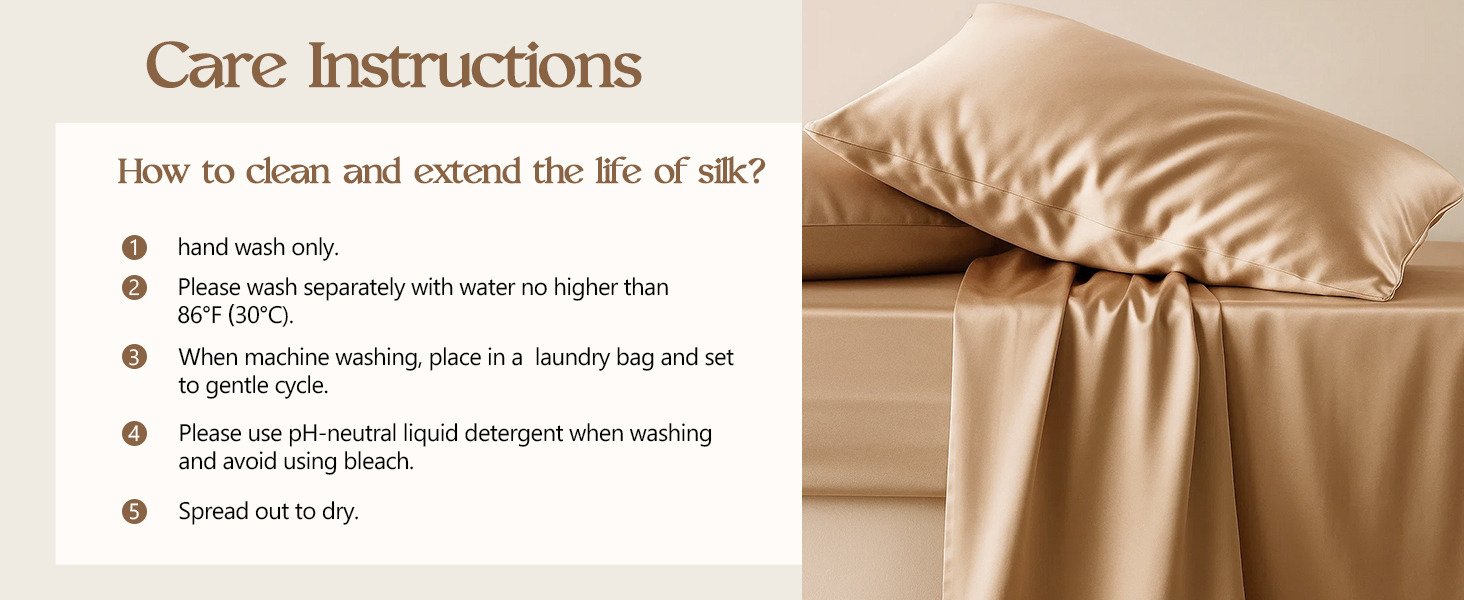 Care Instructions

How to clean and extend the life of silk?

1 hand wash only.

2 Please wash separately with water no higher than 86°F (30°C).

3 When machine washing, place in a  laundry bag and set to gentle cycle.

4 Please use pH-neutral liquid detergent when washing and avoid using bleach.

5 Spread out to dry.